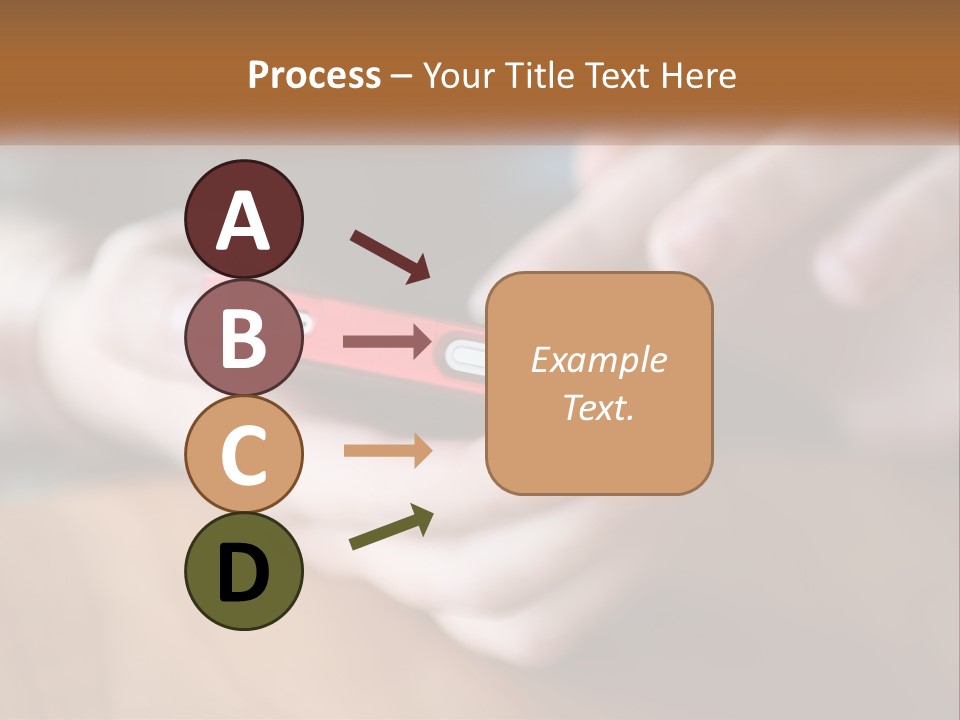 Process – Your Title Text Here

A

B

C

D

Example Text.